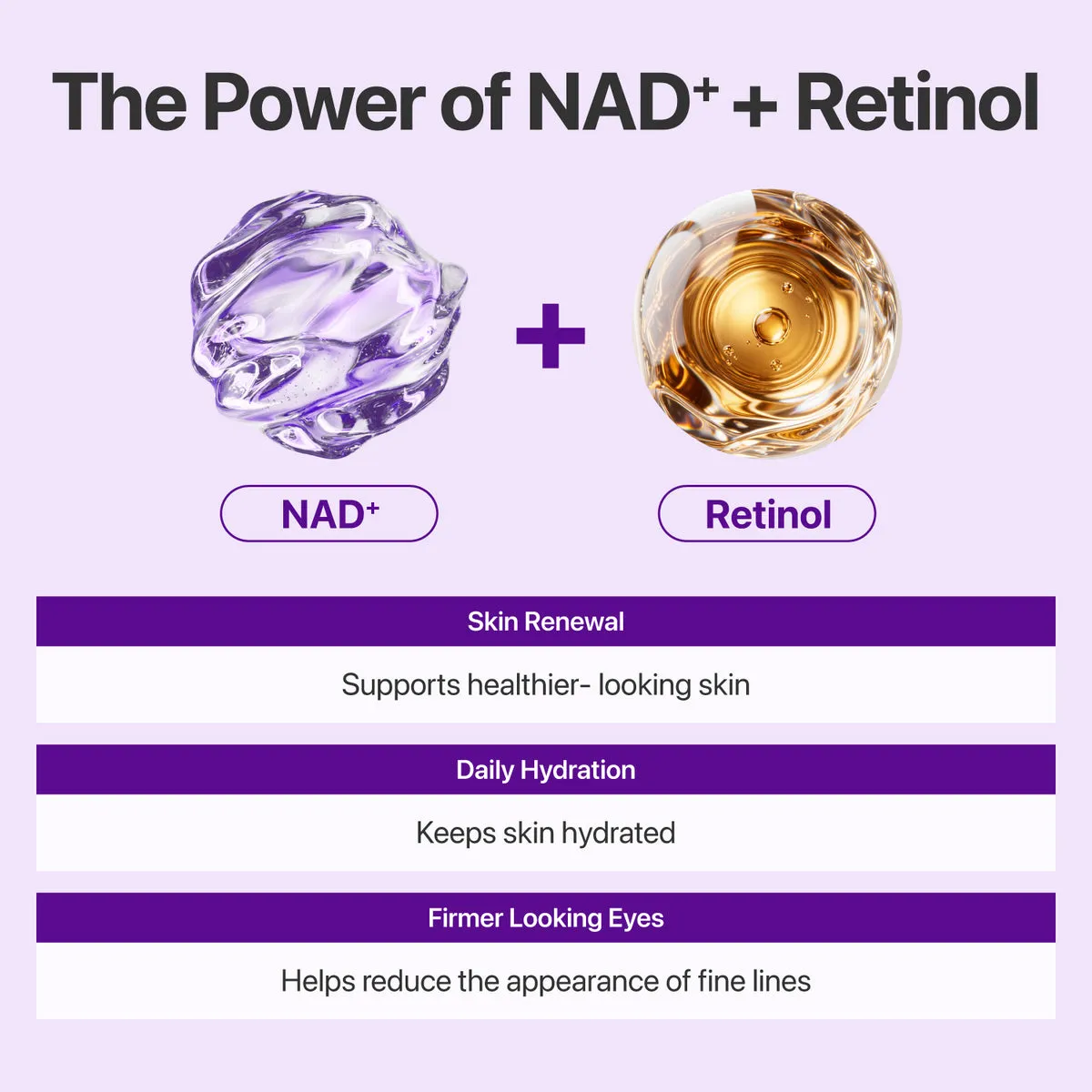 The Power of NAD$^+$ + Retinol

+

NAD$^+$

Retinol

Skin Renewal

Supports healthier- looking skin

Daily Hydration

Keeps skin hydrated

Firmer Looking Eyes

Helps reduce the appearance of fine lines